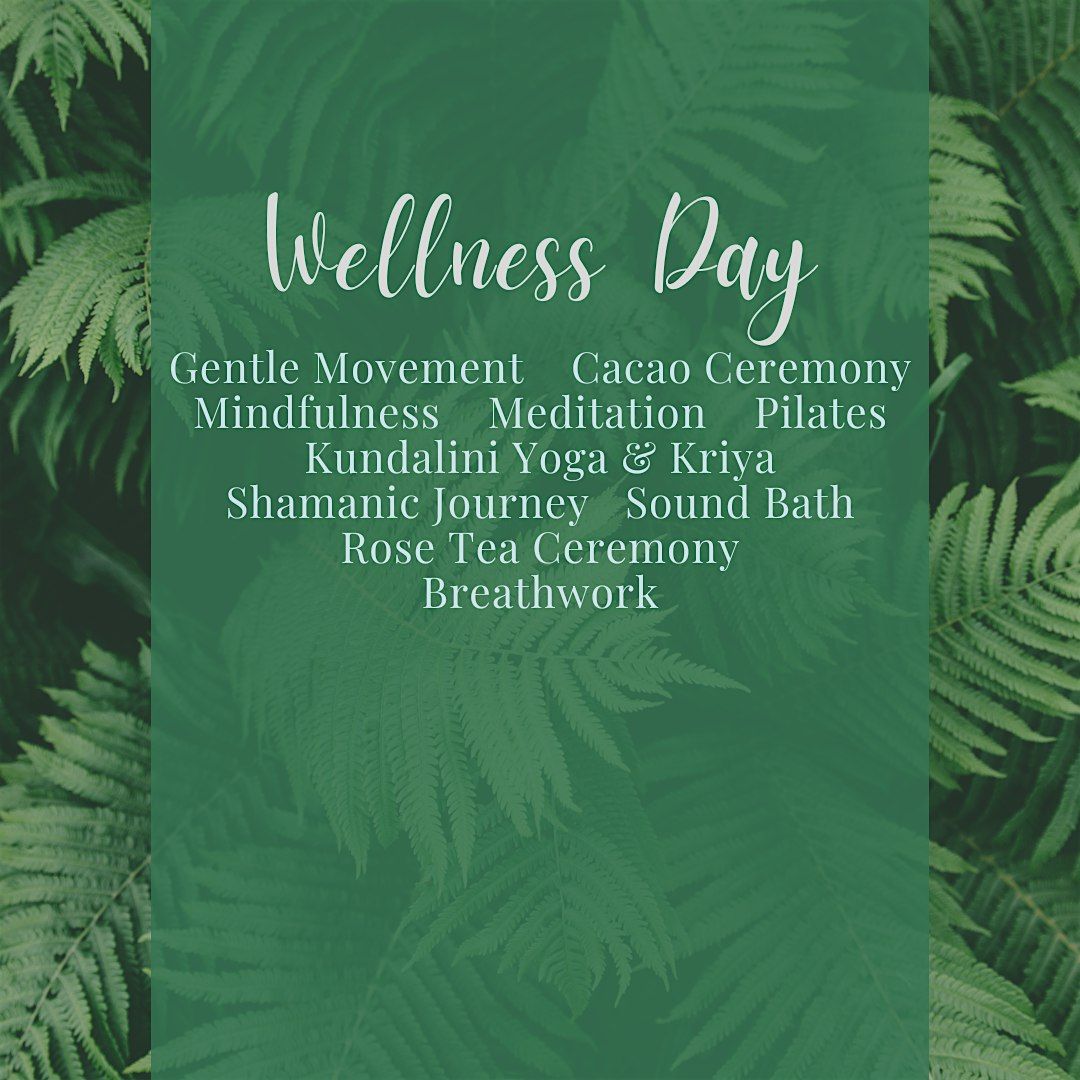 Wellness Day

Gentle Movement Cacao Ceremony
Mindfulness Meditation Pilates
Kundalini Yoga & Kriya
Shamanic Journey Sound Bath
Rose Tea Ceremony
Breathwork